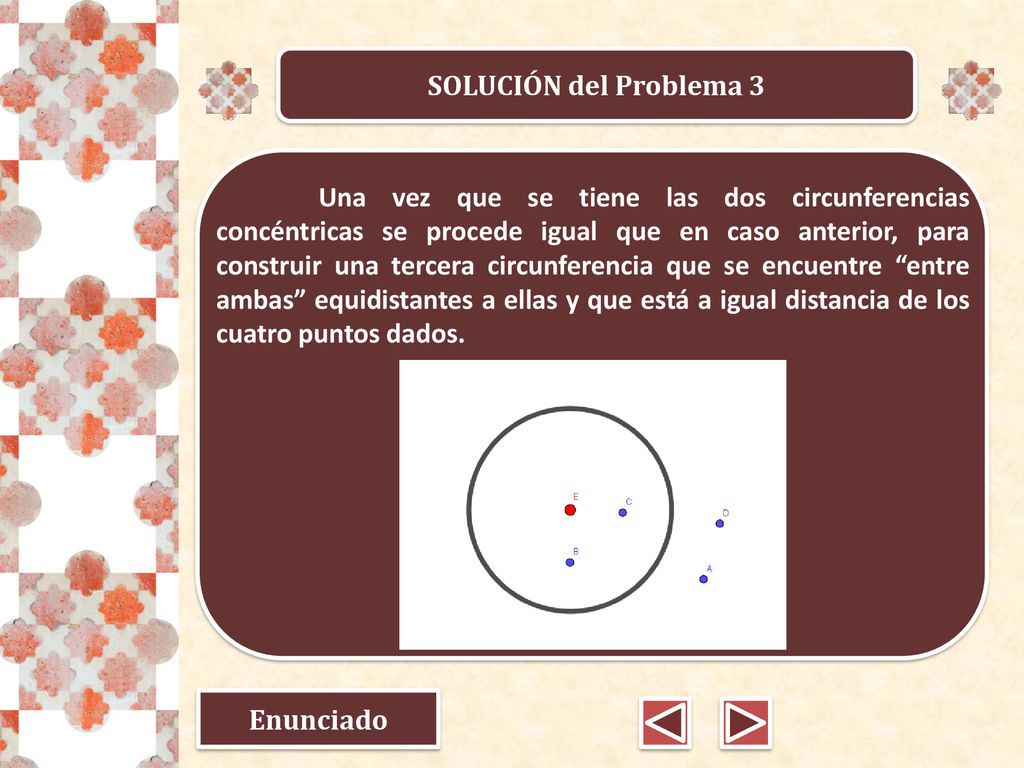 SOLUCIÓN del Problema 3

Una vez que se tiene las dos circunferencias concéntricas se procede igual que en caso anterior, para construir una tercera circunferencia que se encuentre “entre ambas” equidistantes a ellas y que está a igual distancia de los cuatro puntos dados.

E
C
D
B
A

Enunciado